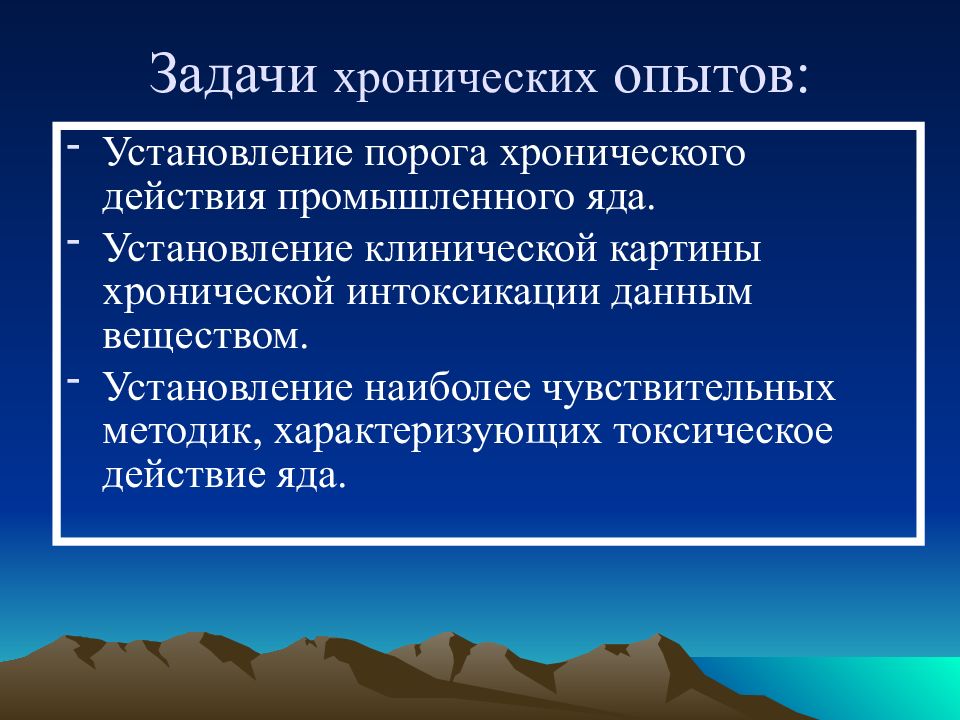 Задачи хронических опытов:

- Установление порога хронического действия промышленного яда.
- Установление клинической картины хронической интоксикации данным веществом.
- Установление наиболее чувствительных методик, характеризующих токсическое действие яда.